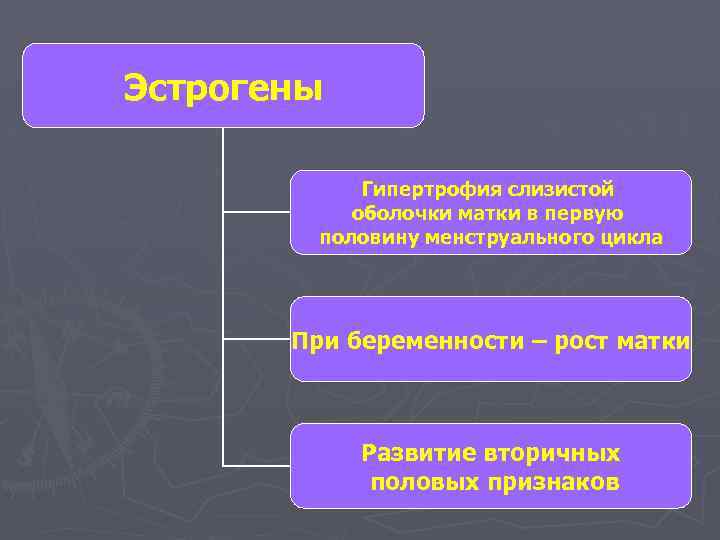 Эстрогены

Гипертрофия слизистой оболочки матки в первую половину менструального цикла

При беременности – рост матки

Развитие вторичных половых признаков